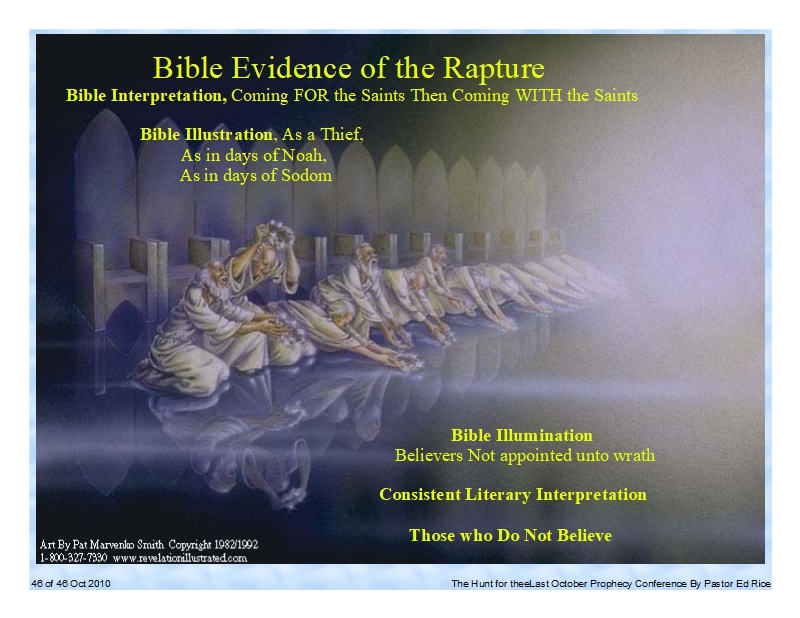 Bible Evidence of the Rapture

**Bible Interpretation,** Coming FOR the Saints Then Coming WITH the Saints

**Bible Illustration**, As a Thief,
As in days of Noah,
As in days of Sodom

**Bible Illumination**
Believers Not appointed unto wrath

**Consistent Literary Interpretation**

**Those who Do Not Believe**

Art By Pat Marvenko Smith Copyright 1982/1992
1-800-327-7330 www.revelationillustrated.com

46 of 46 Oct 2010

The Hunt for theeLast October Prophecy Conference By Pastor Ed Rice